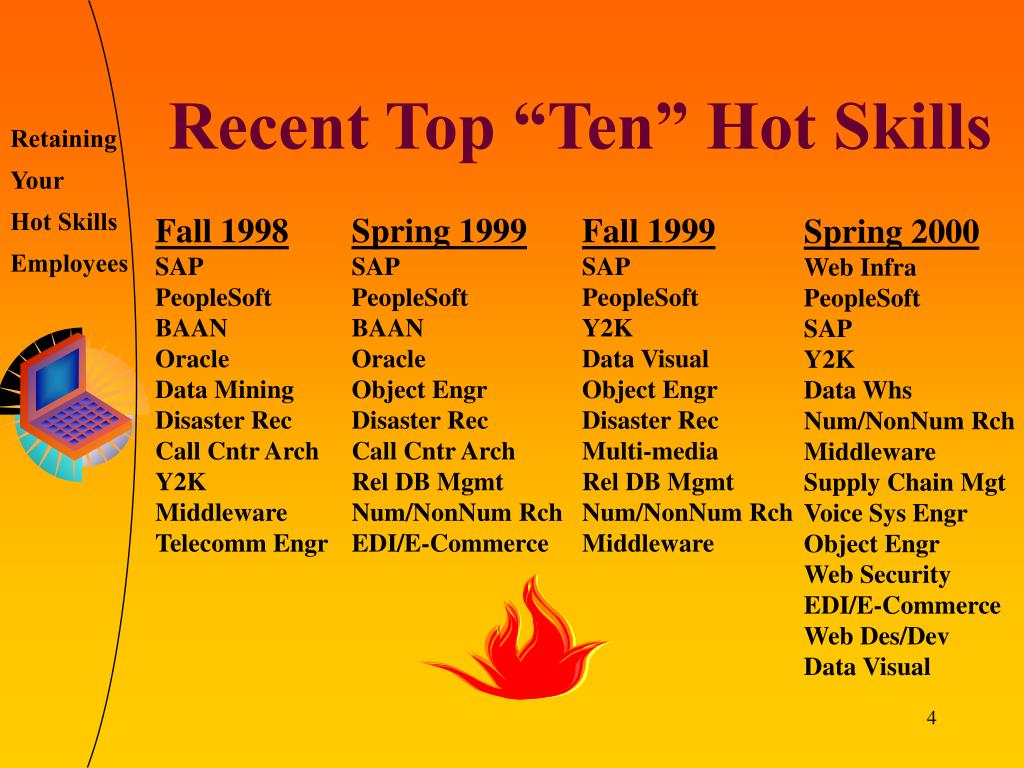 Retaining
Your
Hot Skills
Employees

Recent Top “Ten” Hot Skills

Fall 1998
SAP
PeopleSoft
BAAN
Oracle
Data Mining
Disaster Rec
Call Cntr Arch
Y2K
Middleware
Telecomm Engr

Spring 1999
SAP
PeopleSoft
BAAN
Oracle
Object Engr
Disaster Rec
Call Cntr Arch
Rel DB Mgmt
Num/NonNum Rch
EDI/E-Commerce

Fall 1999
SAP
PeopleSoft
Y2K
Data Visual
Object Engr
Disaster Rec
Multi-media
Rel DB Mgmt
Num/NonNum Rch
Middleware

Spring 2000
Web Infra
PeopleSoft
SAP
Y2K
Data Whs
Num/NonNum Rch
Middleware
Supply Chain Mgt
Voice Sys Engr
Object Engr
Web Security
EDI/E-Commerce
Web Des/Dev
Data Visual

4